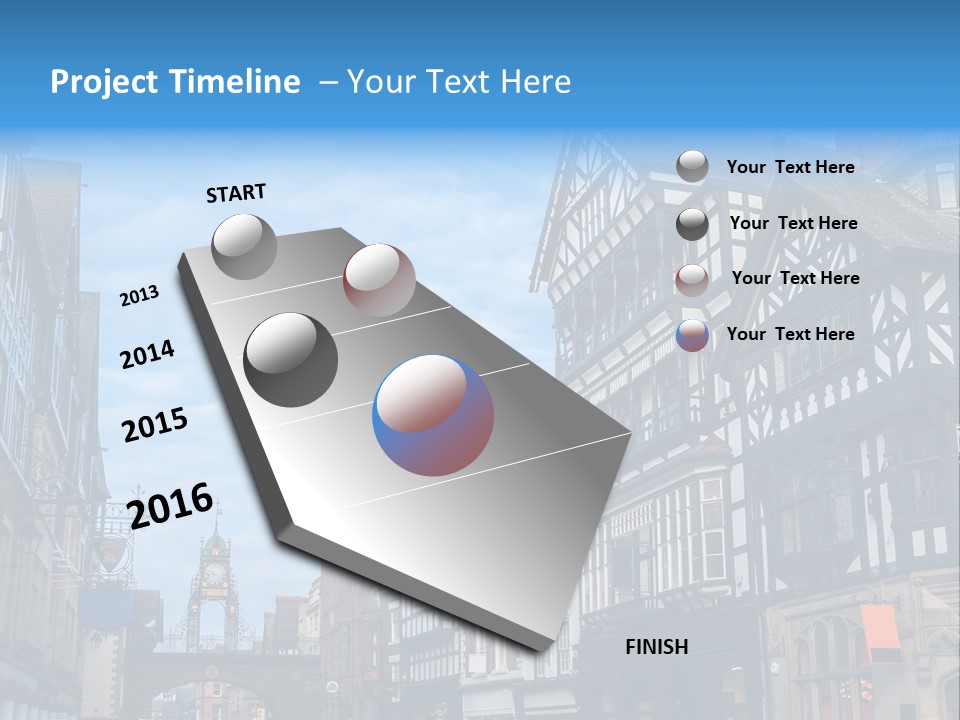 Project Timeline – Your Text Here

START

2013

2014

2015

2016

FINISH

Your Text Here

Your Text Here

Your Text Here

Your Text Here